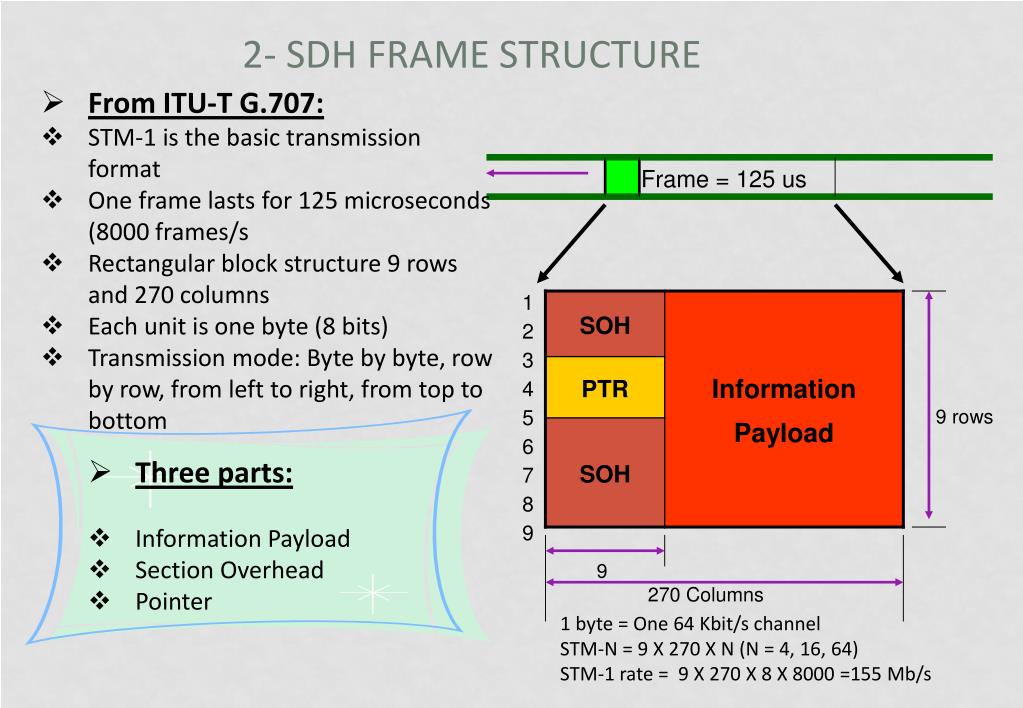 2- SDH FRAME STRUCTURE

➢ From ITU-T G.707:

❖ STM-1 is the basic transmission format
❖ One frame lasts for 125 microseconds (8000 frames/s
❖ Rectangular block structure 9 rows and 270 columns
❖ Each unit is one byte (8 bits)
❖ Transmission mode: Byte by byte, row by row, from left to right, from top to bottom

➢ Three parts:

❖ Information Payload
❖ Section Overhead
❖ Pointer

Frame = 125 us

1
2
3
4
5
6
7
8
9

SOH
PTR
SOH

Information Payload

9 rows

9

270 Columns

1 byte = One 64 Kbit/s channel
STM-N = 9 X 270 X N (N = 4, 16, 64)
STM-1 rate = 9 X 270 X 8 X 8000 =155 Mb/s